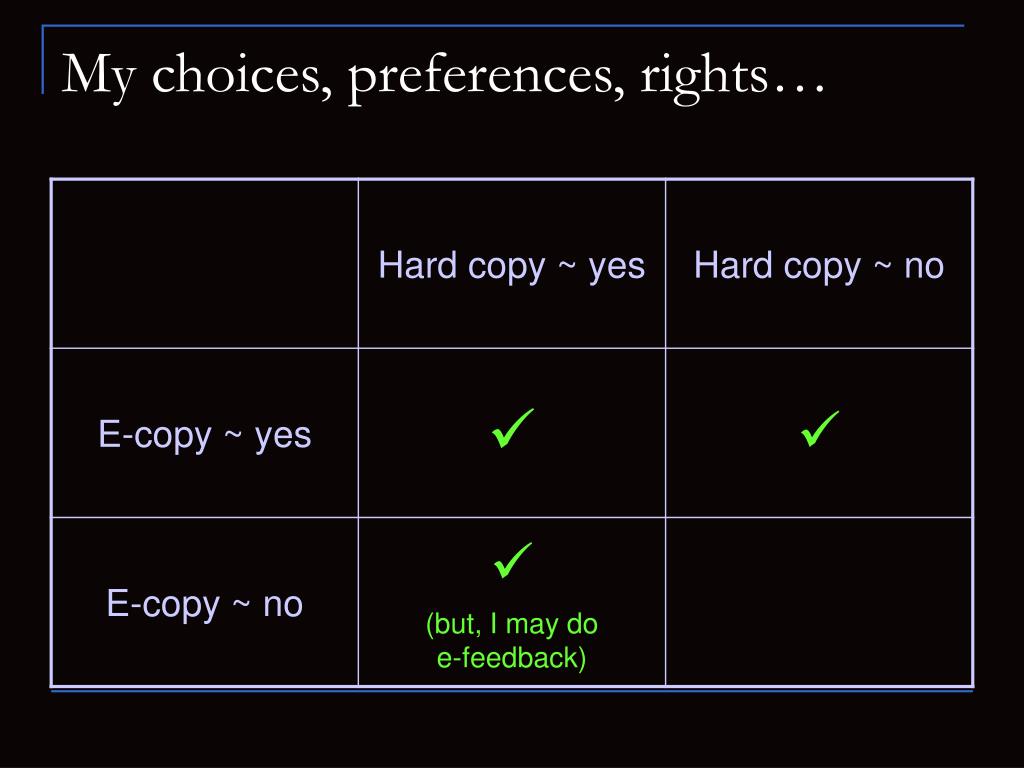 My choices, preferences, rights…

| | Hard copy ~ yes | Hard copy ~ no |
|---|---|---|
| E-copy ~ yes | ✓ | ✓ |
| E-copy ~ no | ✓ (but, I may do e-feedback) | |